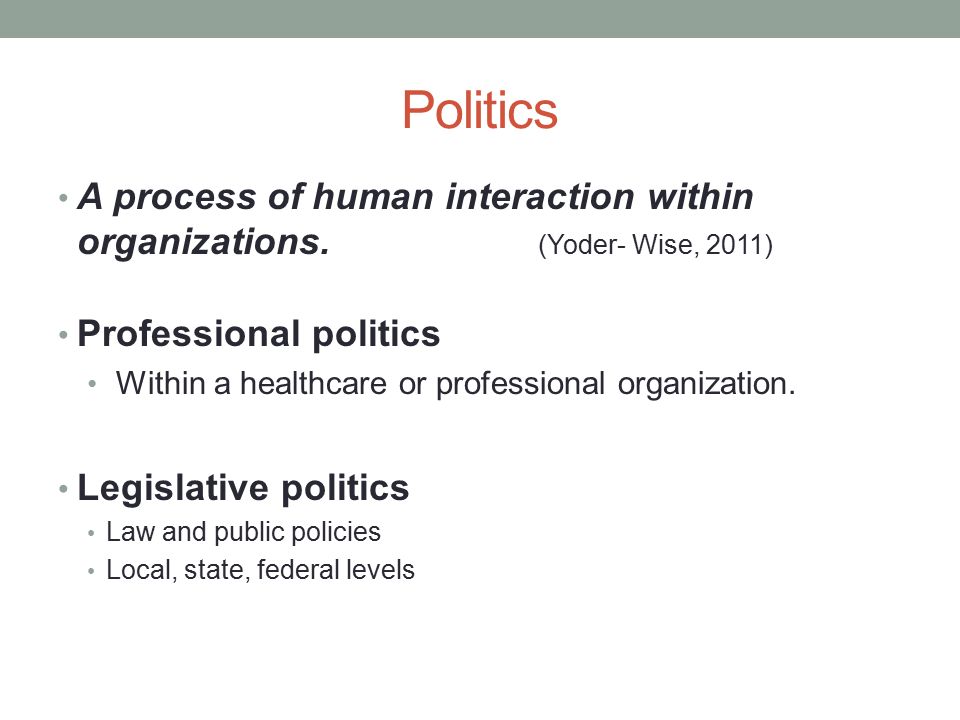 Politics

• A process of human interaction within organizations. (Yoder- Wise, 2011)

• Professional politics
  • Within a healthcare or professional organization.

• Legislative politics
  • Law and public policies
  • Local, state, federal levels